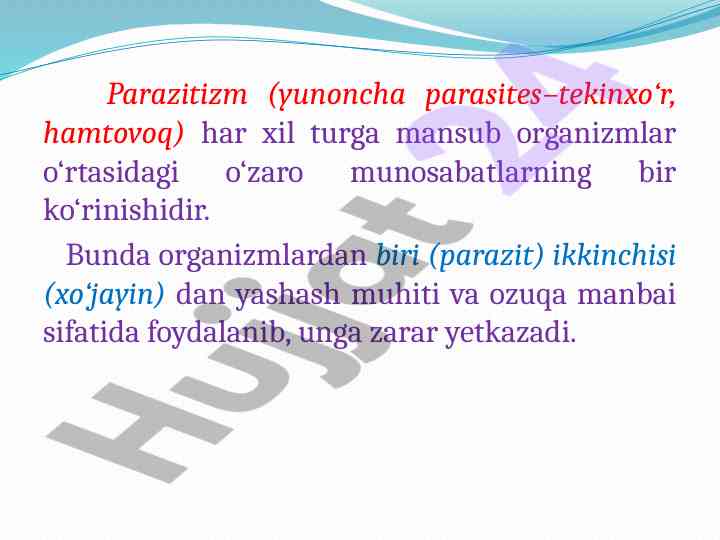 Parazitizm (yunoncha parasites–tekinxo‘r, hamtovoq) har xil turga mansub organizmlar o‘rtasidagi o‘zaro munosabatlarning bir ko‘rinishidir.

Bunda organizmlardan biri (parazit) ikkinchisi (xo‘jayin) dan yashash muhiti va ozuqa manbai sifatida foydalanib, unga zarar yetkazadi.

Hujjat 24